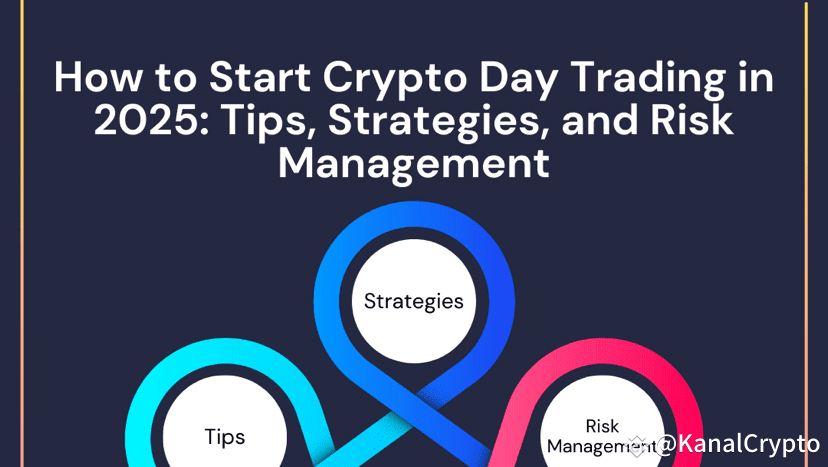 How to Start Crypto Day Trading in 2025: Tips, Strategies, and Risk Management

Strategies

Tips

Risk Management

@KanalCrypto